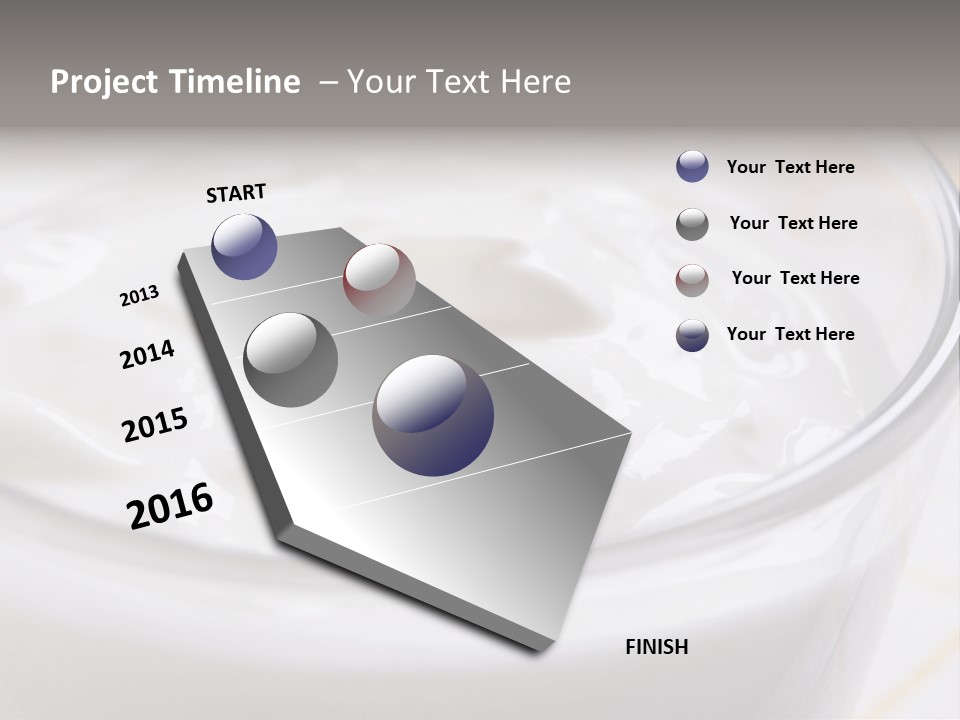 Project Timeline – Your Text Here

START

2013

2014

2015

2016

FINISH

Your Text Here

Your Text Here

Your Text Here

Your Text Here